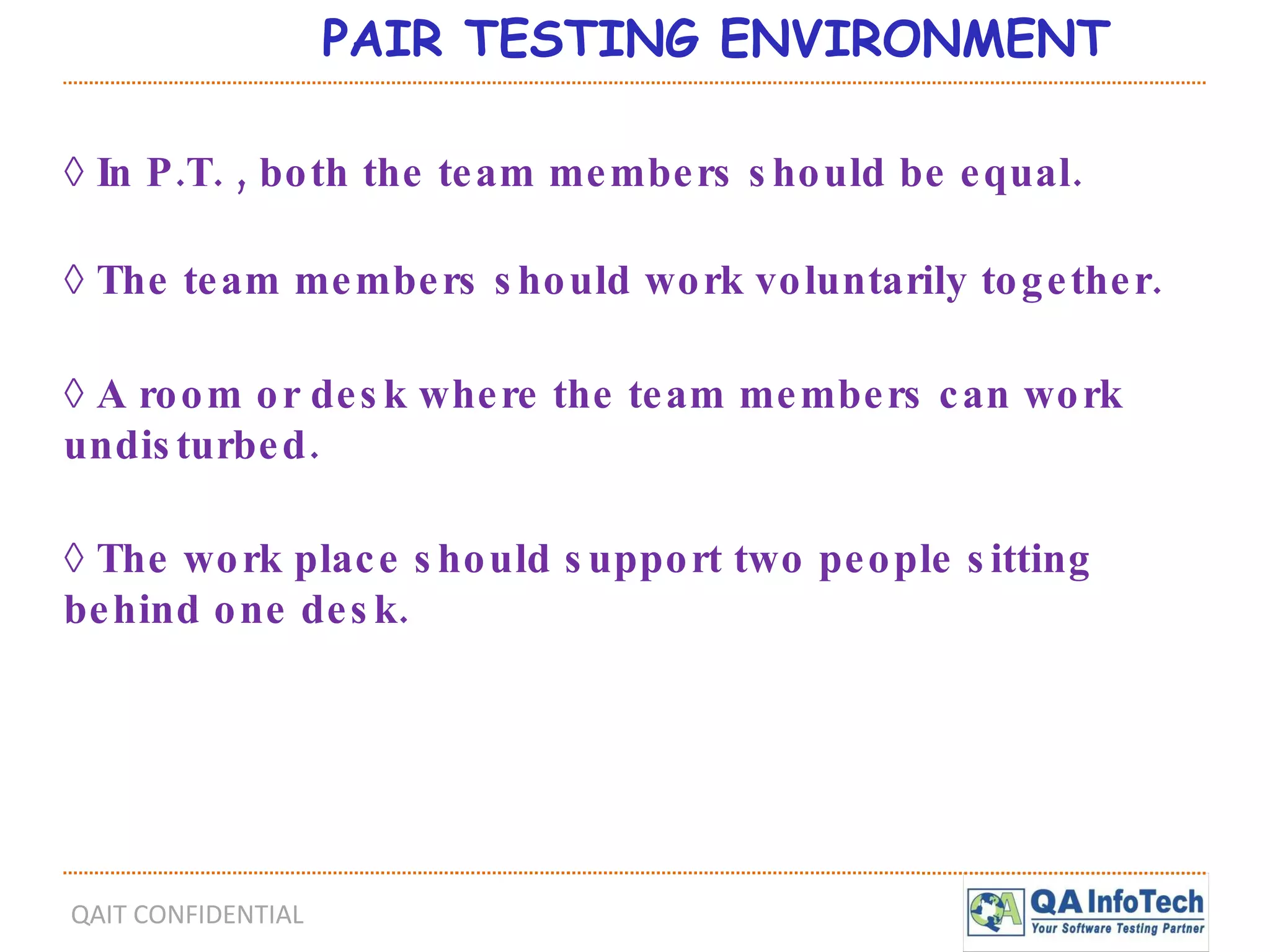 PAIR TESTING ENVIRONMENT

◊ In P.T. , both the team members should be equal.

◊ The team members should work voluntarily together.

◊ A room or desk where the team members can work undisturbed.

◊ The work place should support two people sitting behind one desk.

QAIT CONFIDENTIAL

QA InfoTech
Your Software Testing Partner